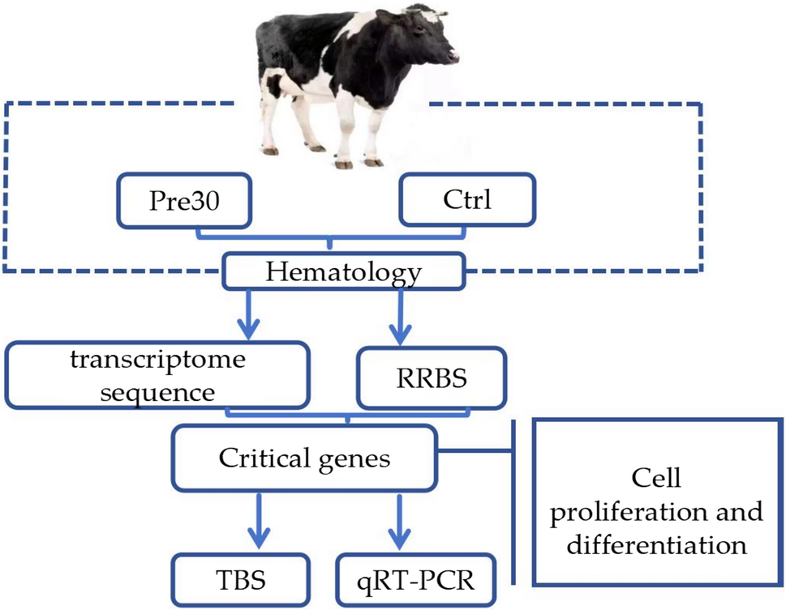 Pre30

Ctrl

Hematology

transcriptome sequence

RRBS

Critical genes

Cell proliferation and differentiation

TBS

qRT-PCR